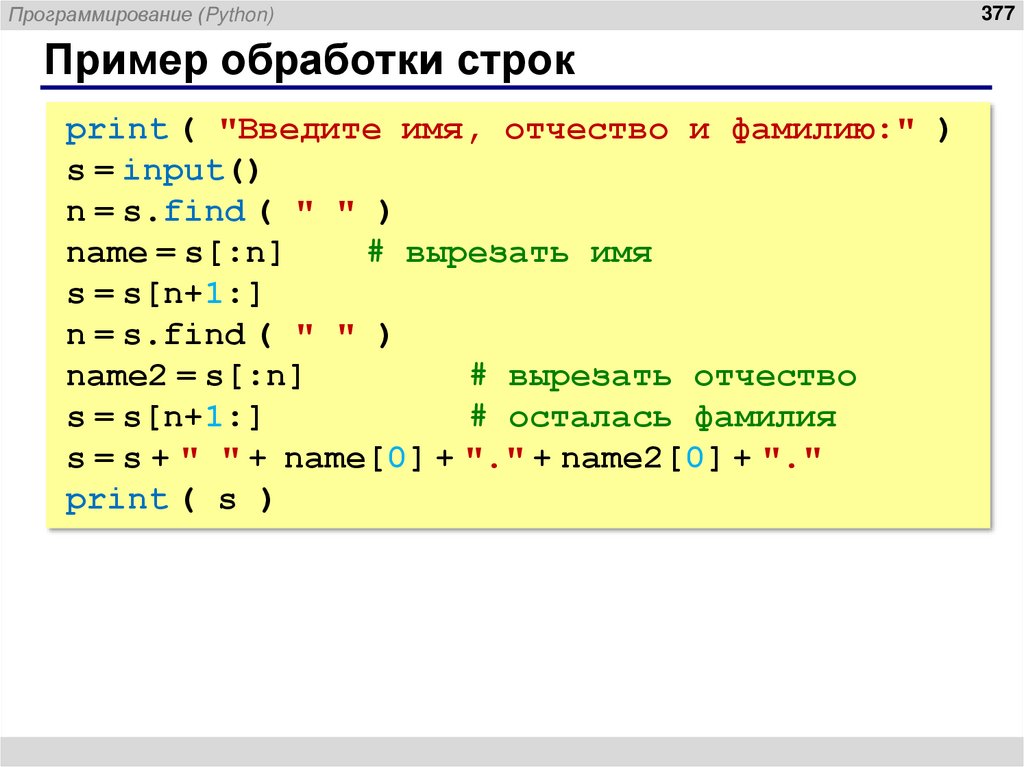 Программирование (Python)

377

Пример обработки строк

print ( "Введите имя, отчество и фамилию:" )
s = input()
n = s.find ( " " )
name = s[:n]    # вырезать имя
s = s[n+1:]
n = s.find ( " " )
name2 = s[:n]         # вырезать отчество
s = s[n+1:]           # осталась фамилия
s = s + " " + name[0] + "." + name2[0] + "."
print ( s )